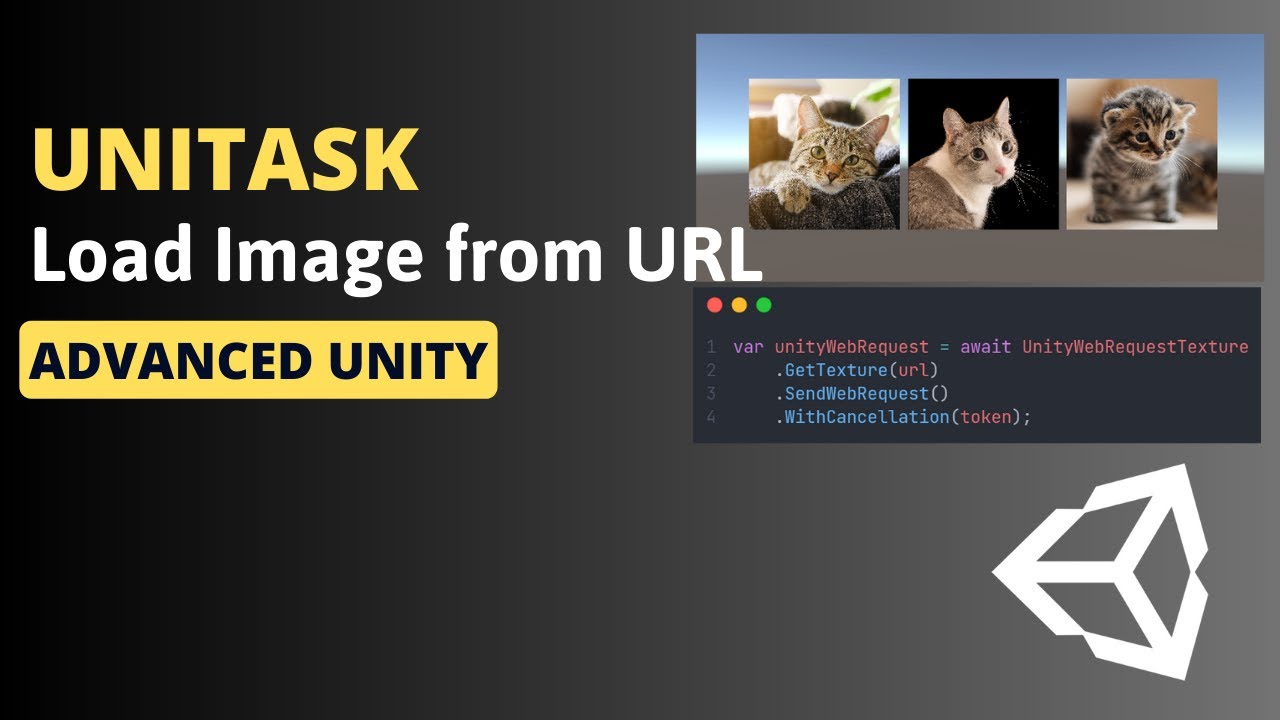 UNITASK
Load Image from URL
ADVANCED UNITY

1 var unityWebRequest = await UnityWebRequestTexture
2 .GetTexture(url)
3 .SendWebRequest()
4 .WithCancellation(token);